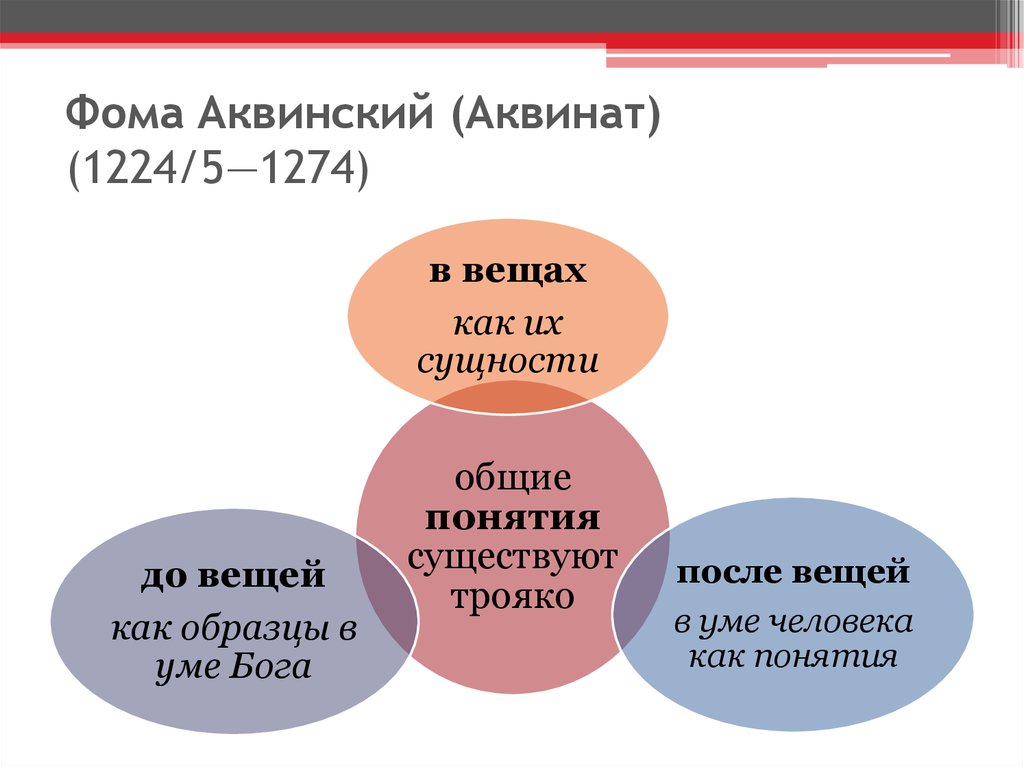 Фома Аквинский (Аквинат) (1224/5—1274)

в вещах
как их сущности

общие понятия существуют трояко

до вещей
как образцы в уме Бога

после вещей
в уме человека как понятия